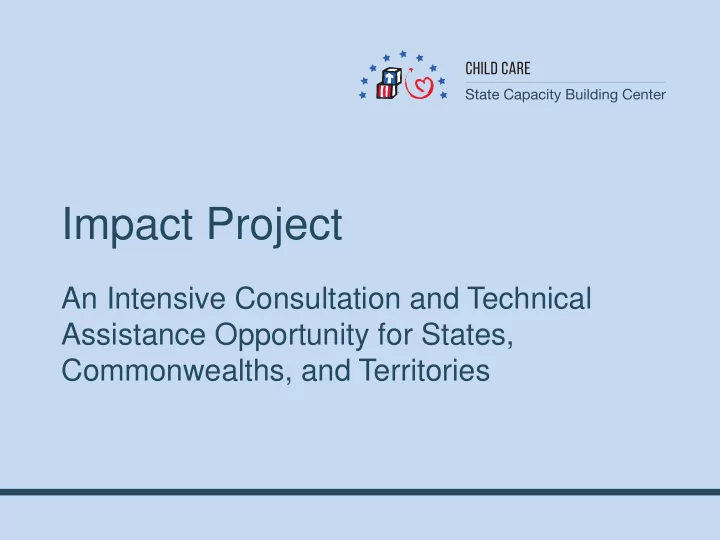 CHILD CARE
State Capacity Building Center

Impact Project

An Intensive Consultation and Technical Assistance Opportunity for States, Commonwealths, and Territories